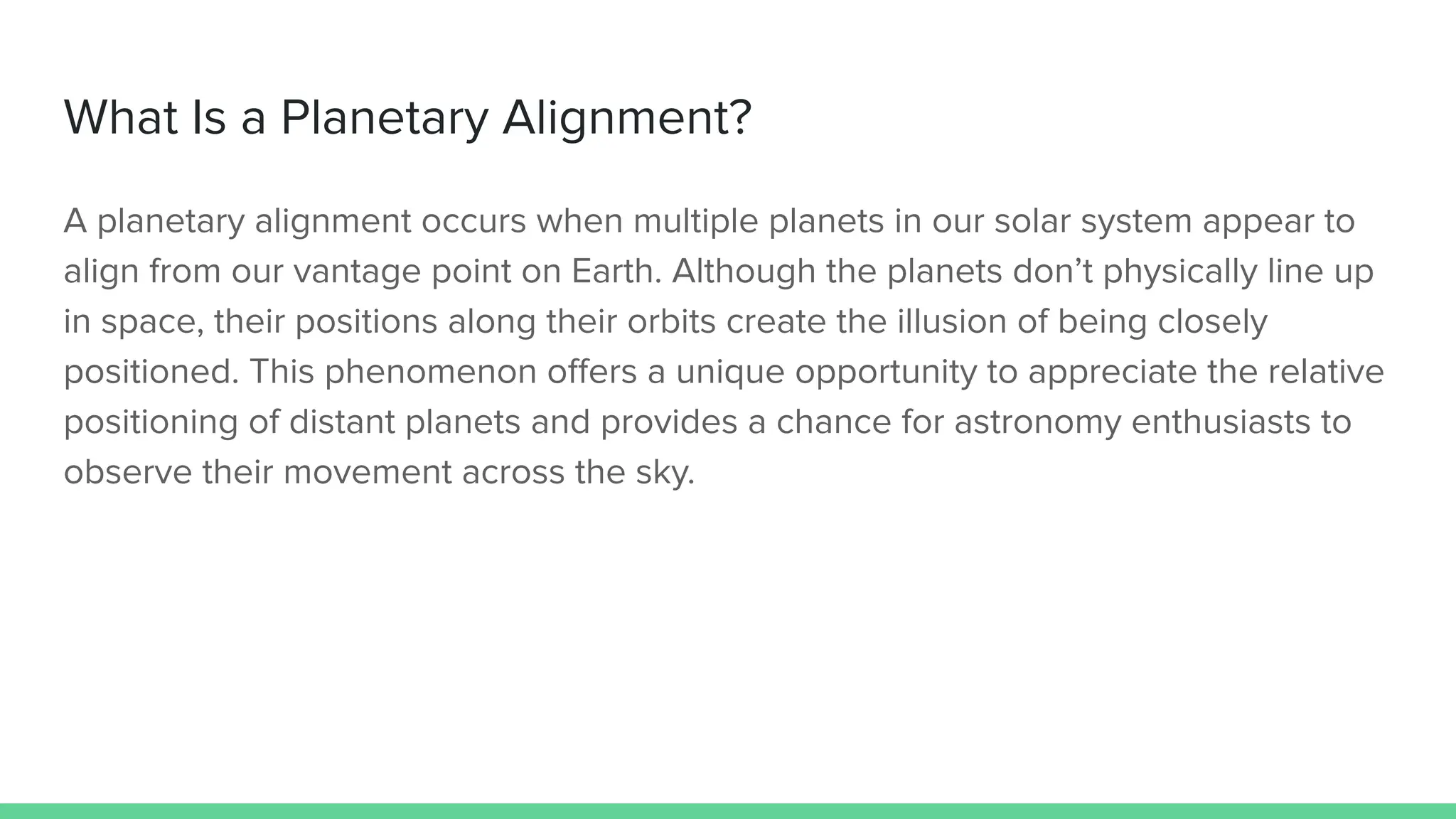 What Is a Planetary Alignment?

A planetary alignment occurs when multiple planets in our solar system appear to align from our vantage point on Earth. Although the planets don’t physically line up in space, their positions along their orbits create the illusion of being closely positioned. This phenomenon offers a unique opportunity to appreciate the relative positioning of distant planets and provides a chance for astronomy enthusiasts to observe their movement across the sky.